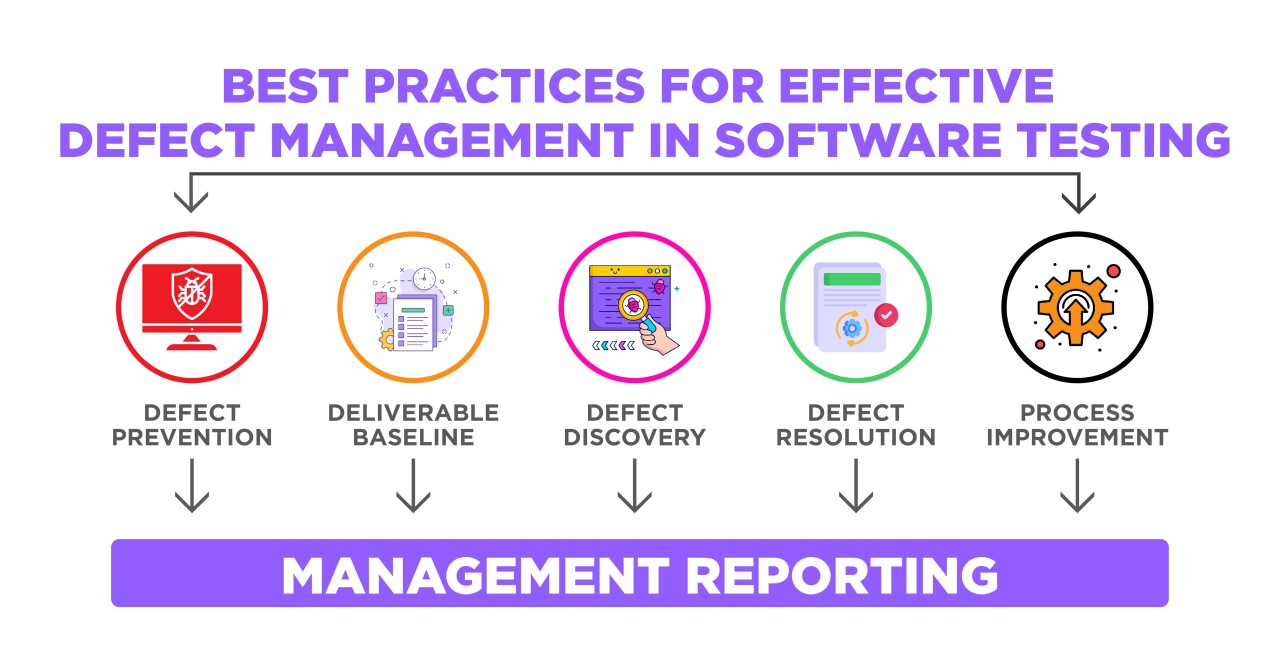 BEST PRACTICES FOR EFFECTIVE DEFECT MANAGEMENT IN SOFTWARE TESTING

DEFECT PREVENTION

DELIVERABLE BASELINE

DEFECT DISCOVERY

DEFECT RESOLUTION

PROCESS IMPROVEMENT

MANAGEMENT REPORTING